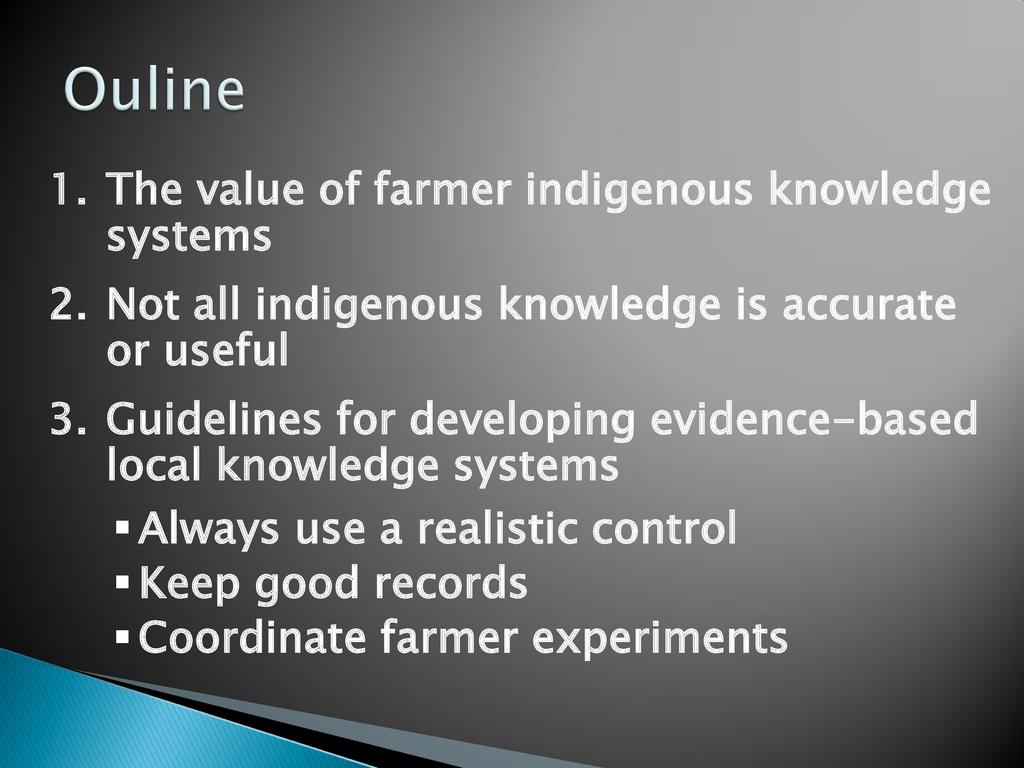 Ouline

1. The value of farmer indigenous knowledge systems
2. Not all indigenous knowledge is accurate or useful
3. Guidelines for developing evidence-based local knowledge systems
 ▪ Always use a realistic control
 ▪ Keep good records
 ▪ Coordinate farmer experiments